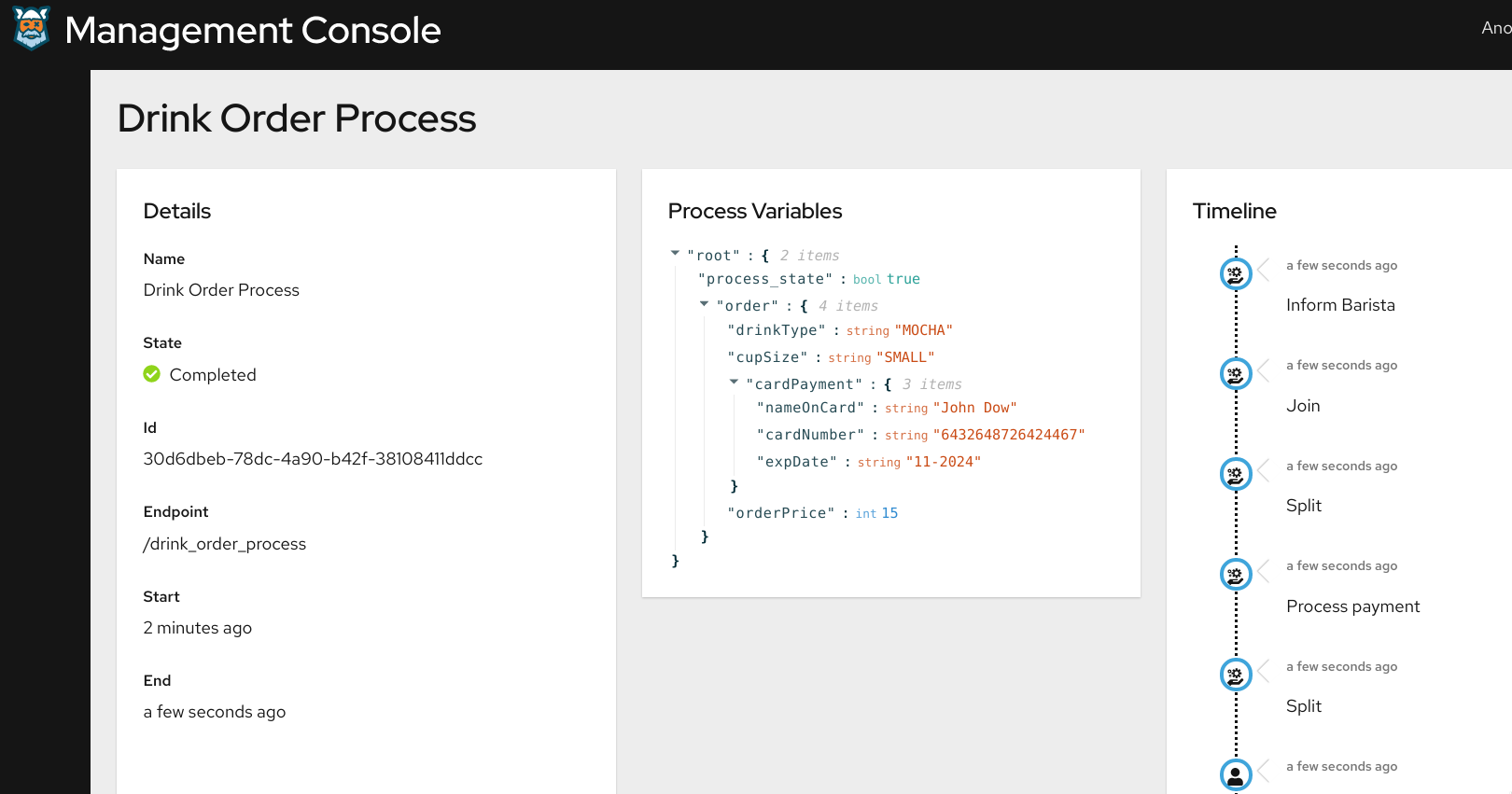 Management Console

Ano

Drink Order Process

Details

Name

Drink Order Process

State

Completed

Id

30d6dbeb-78dc-4a90-b42f-38108411ddcc

Endpoint

/drink_order_process

Start

2 minutes ago

End

a few seconds ago

Process Variables

"root" : { 2 items
"process_state" : bool true
"order" : { 4 items
"drinkType" : string "MOCHA"
"cupSize" : string "SMALL"
"cardPayment" : { 3 items
"nameOnCard" : string "John Dow"
"cardNumber" : string "6432648726424467"
"expDate" : string "11-2024"
}
"orderPrice" : int 15
}
}

Timeline

a few seconds ago

Inform Barista

a few seconds ago

Join

a few seconds ago

Split

a few seconds ago

Process payment

a few seconds ago

Split

a few seconds ago